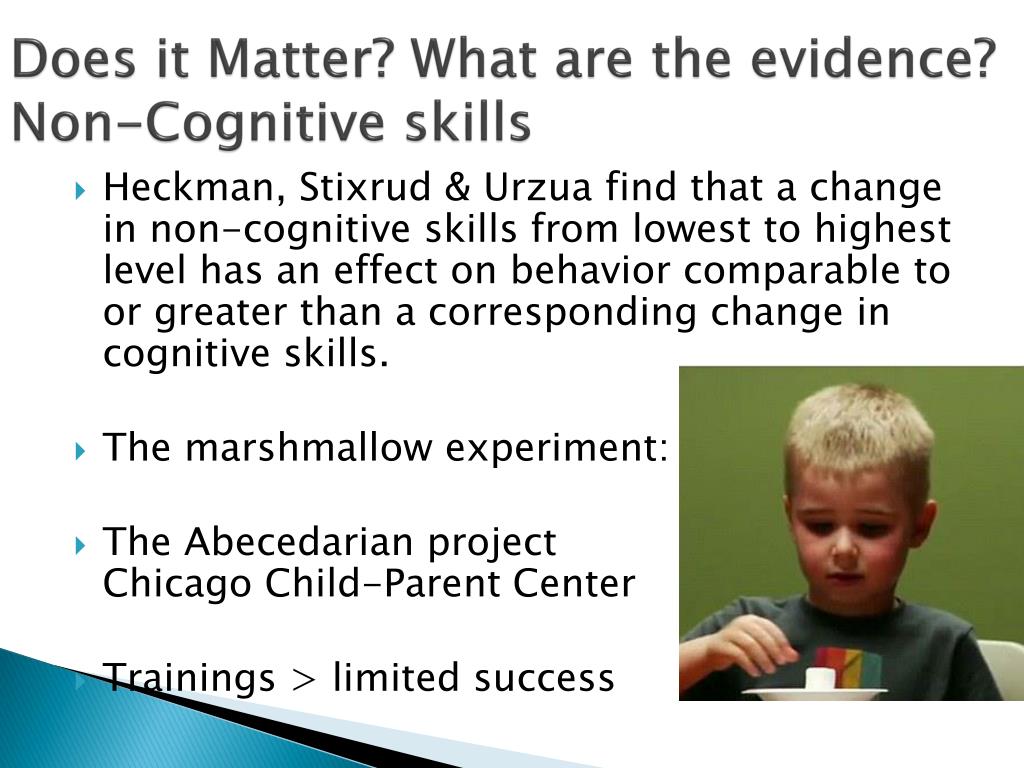 Does it Matter? What are the evidence? Non-Cognitive skills

Heckman, Stixrud & Urzua find that a change in non-cognitive skills from lowest to highest level has an effect on behavior comparable to or greater than a corresponding change in cognitive skills.

The marshmallow experiment:

The Abecedarian project
Chicago Child-Parent Center

Trainings > limited success